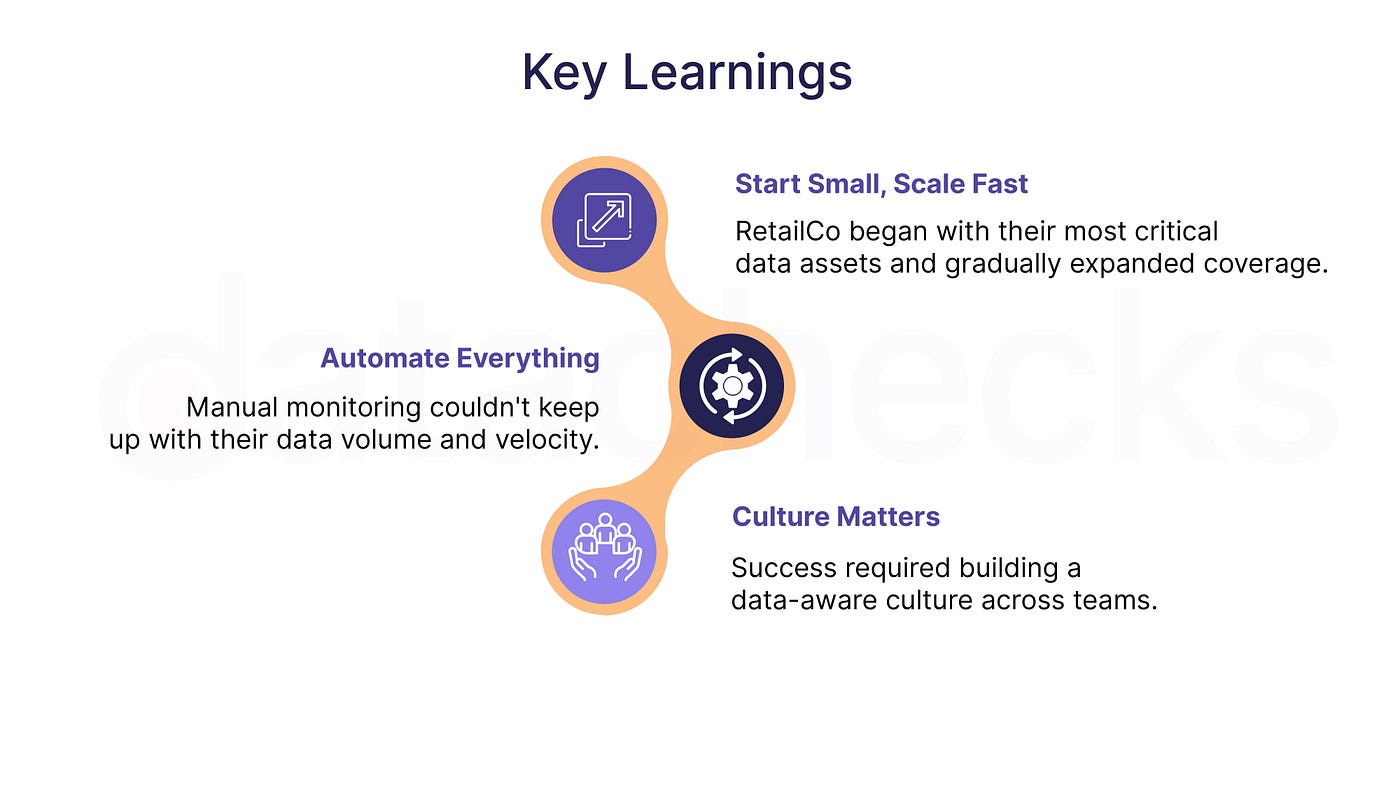 Key Learnings

Start Small, Scale Fast

RetailCo began with their most critical data assets and gradually expanded coverage.

Automate Everything

Manual monitoring couldn't keep up with their data volume and velocity.

Culture Matters

Success required building a data-aware culture across teams.

datachecks